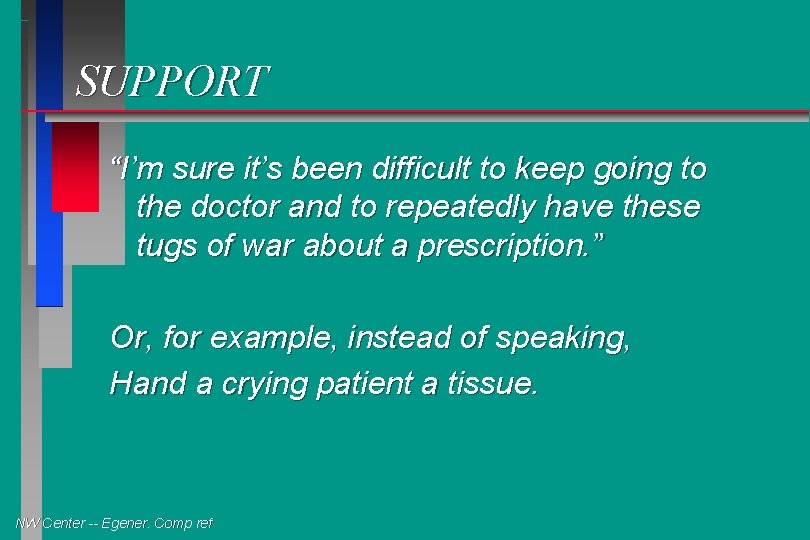 SUPPORT

“I’m sure it’s been difficult to keep going to the doctor and to repeatedly have these tugs of war about a prescription.”

Or, for example, instead of speaking,
Hand a crying patient a tissue.

NW Center -- Egener. Comp ref